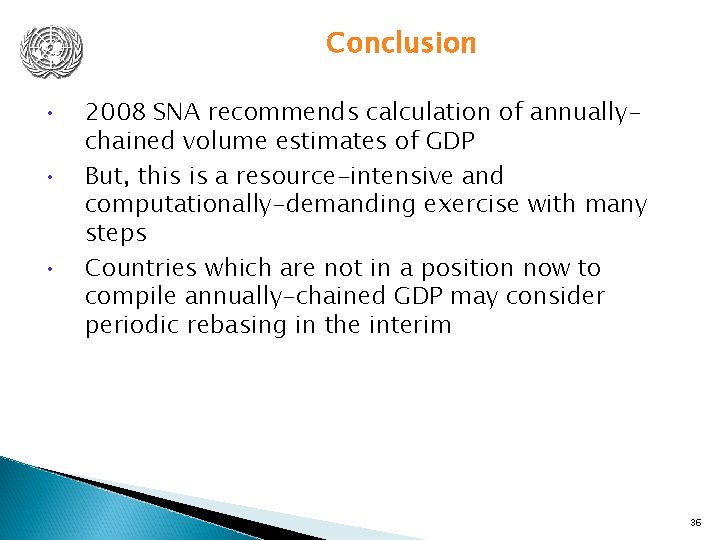 Conclusion

• 2008 SNA recommends calculation of annually-chained volume estimates of GDP

• But, this is a resource-intensive and computationally-demanding exercise with many steps

• Countries which are not in a position now to compile annually-chained GDP may consider periodic rebasing in the interim

36